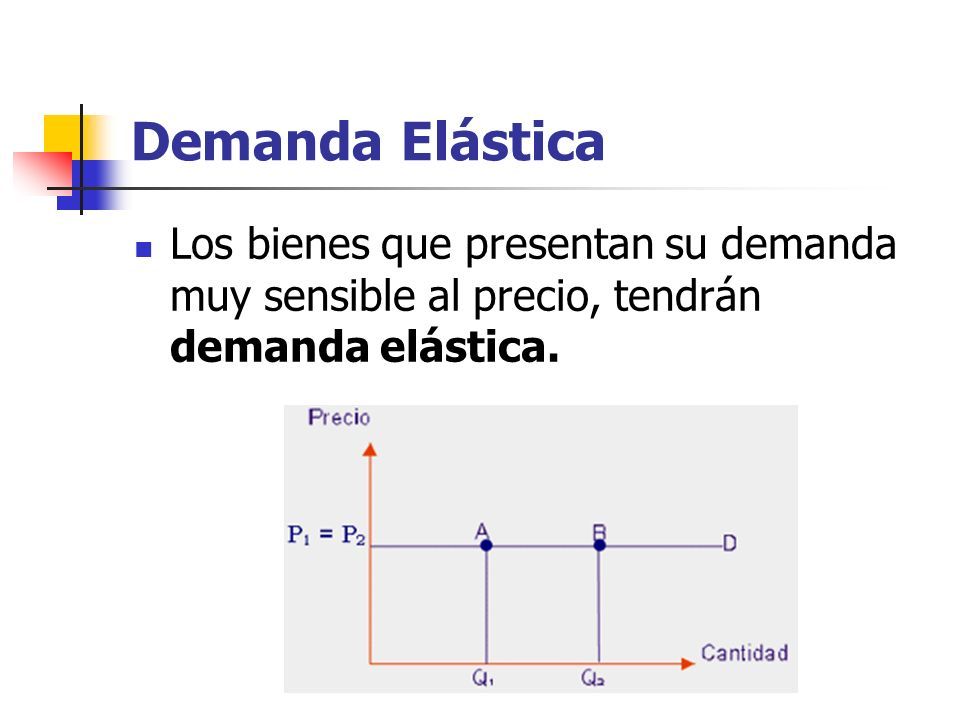 Demanda Elástica

Los bienes que presentan su demanda muy sensible al precio, tendrán **demanda elástica.**

Precio

$P_1 = P_2$

A

B

D

Cantidad

$Q_1$

$Q_2$